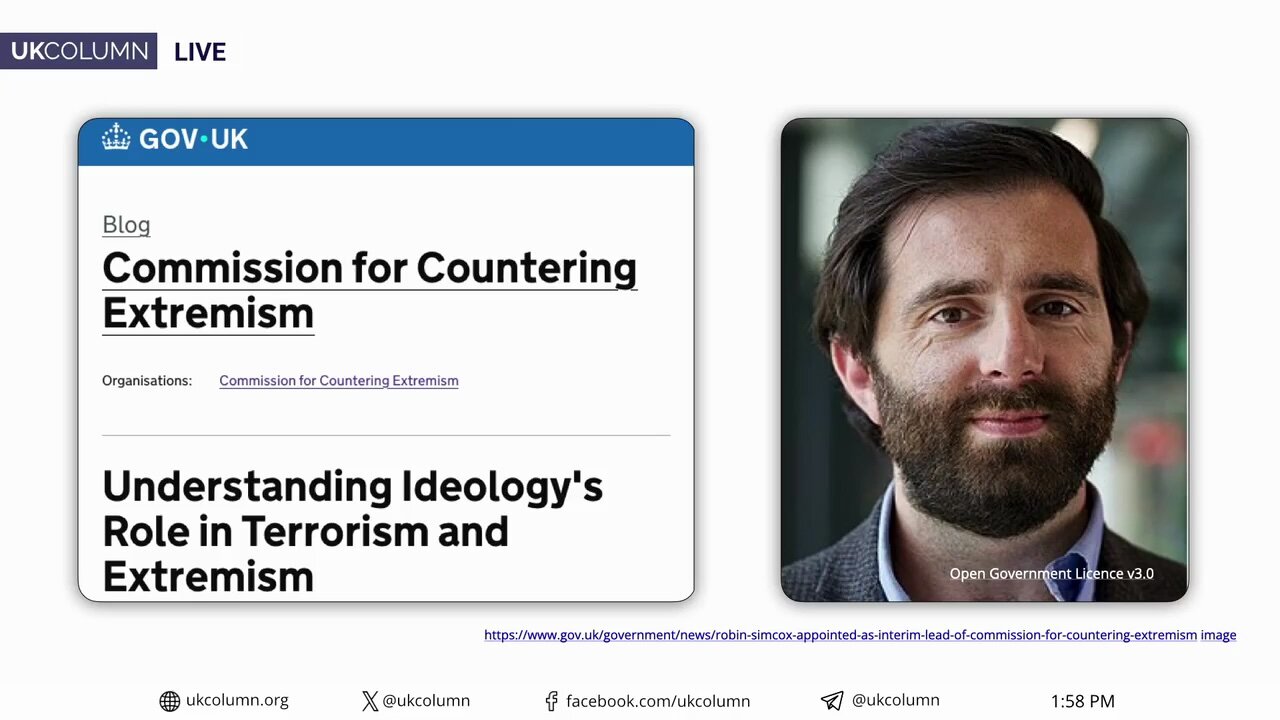 UKCOLUMN LIVE

GOV·UK

Blog

Commission for Countering Extremism

Organisations: Commission for Countering Extremism

Understanding Ideology's Role in Terrorism and Extremism

Open Government Licence v3.0

https://www.gov.uk/government/news/robin-simcox-appointed-as-interim-lead-of-commission-for-countering-extremism image

ukcolumn.org @ukcolumn facebook.com/ukcolumn @ukcolumn 1:58 PM